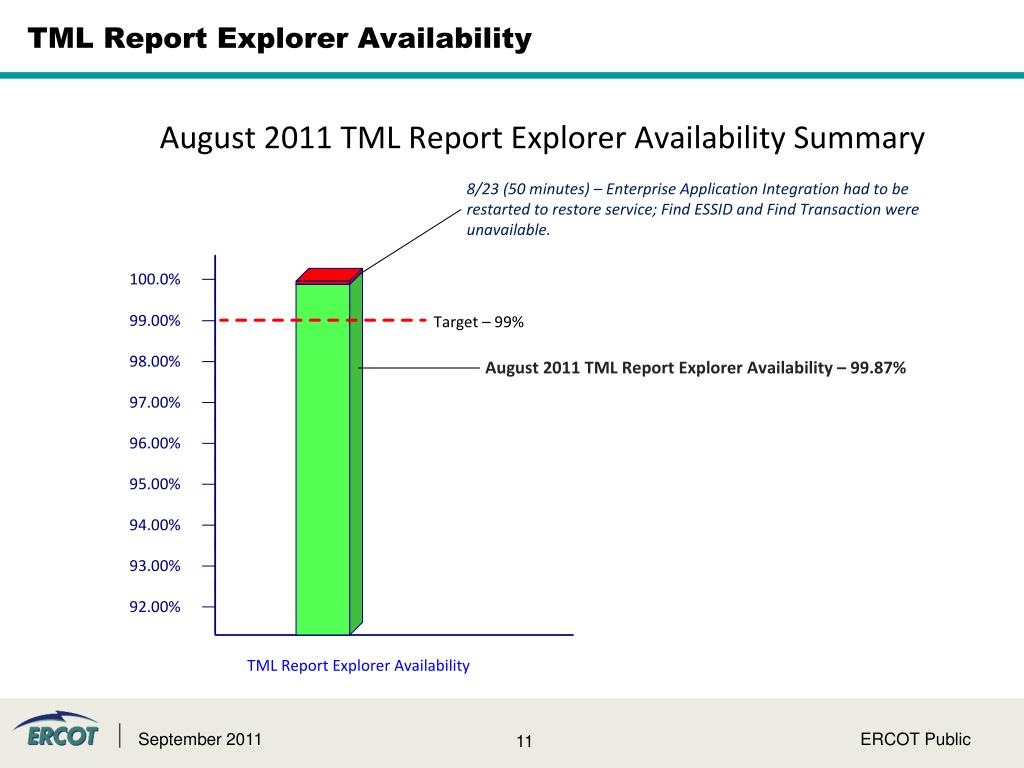 TML Report Explorer Availability

August 2011 TML Report Explorer Availability Summary

8/23 (50 minutes) – Enterprise Application Integration had to be restarted to restore service; Find ESSID and Find Transaction were unavailable.

100.0%
99.00%
98.00%
97.00%
96.00%
95.00%
94.00%
93.00%
92.00%

Target – 99%

August 2011 TML Report Explorer Availability – 99.87%

TML Report Explorer Availability

ERCOT

September 2011

11

ERCOT Public